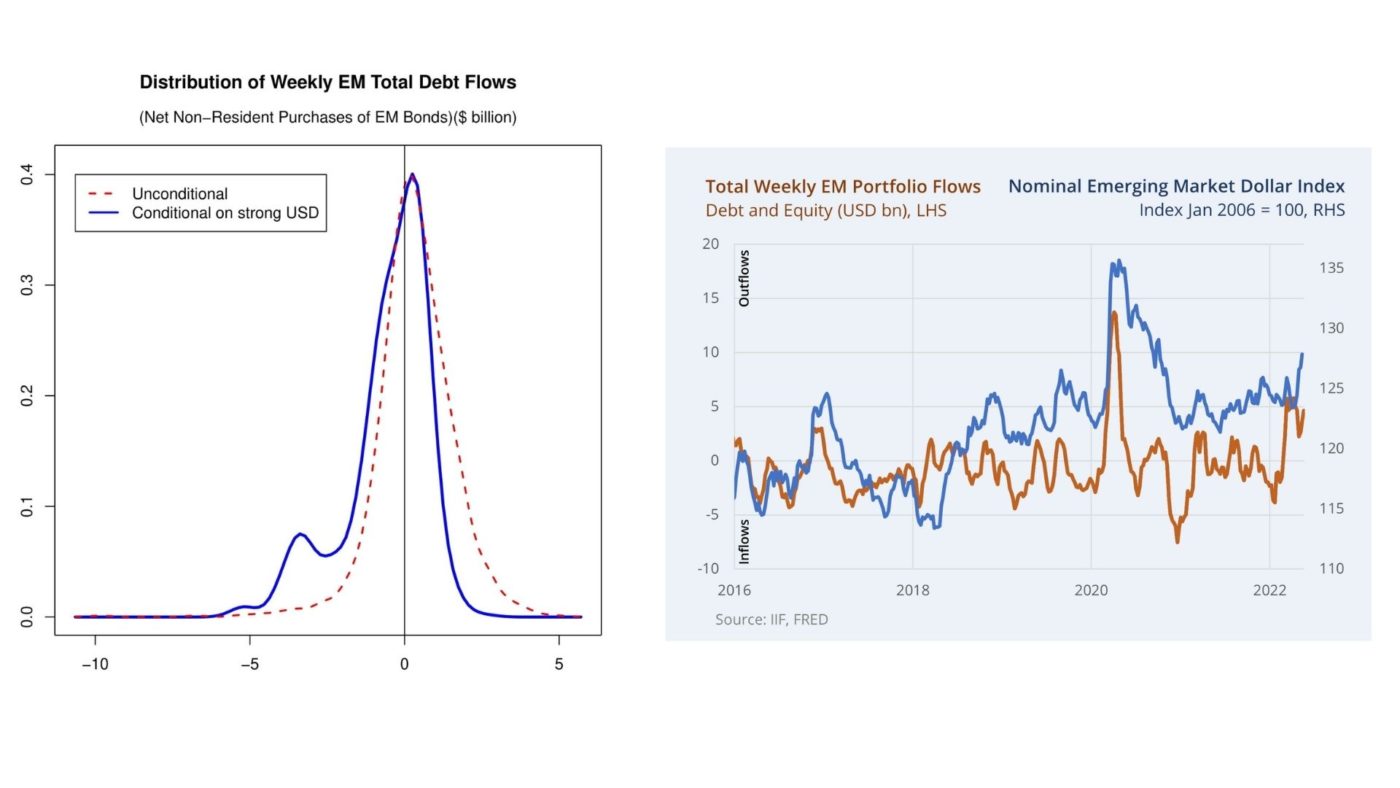 Distribution of Weekly EM Total Debt Flows

(Net Non−Resident Purchases of EM Bonds)($ billion)

Unconditional
Conditional on strong USD

0.4
0.3
0.2
0.1
0.0

−10
−5
0
5

Total Weekly EM Portfolio Flows
Debt and Equity (USD bn), LHS

Nominal Emerging Market Dollar Index
Index Jan 2006 = 100, RHS

20
15
10
5
0
-5
-10

Outflows
Inflows

135
130
125
120
115
110

2016
2018
2020
2022

Source: IIF, FRED